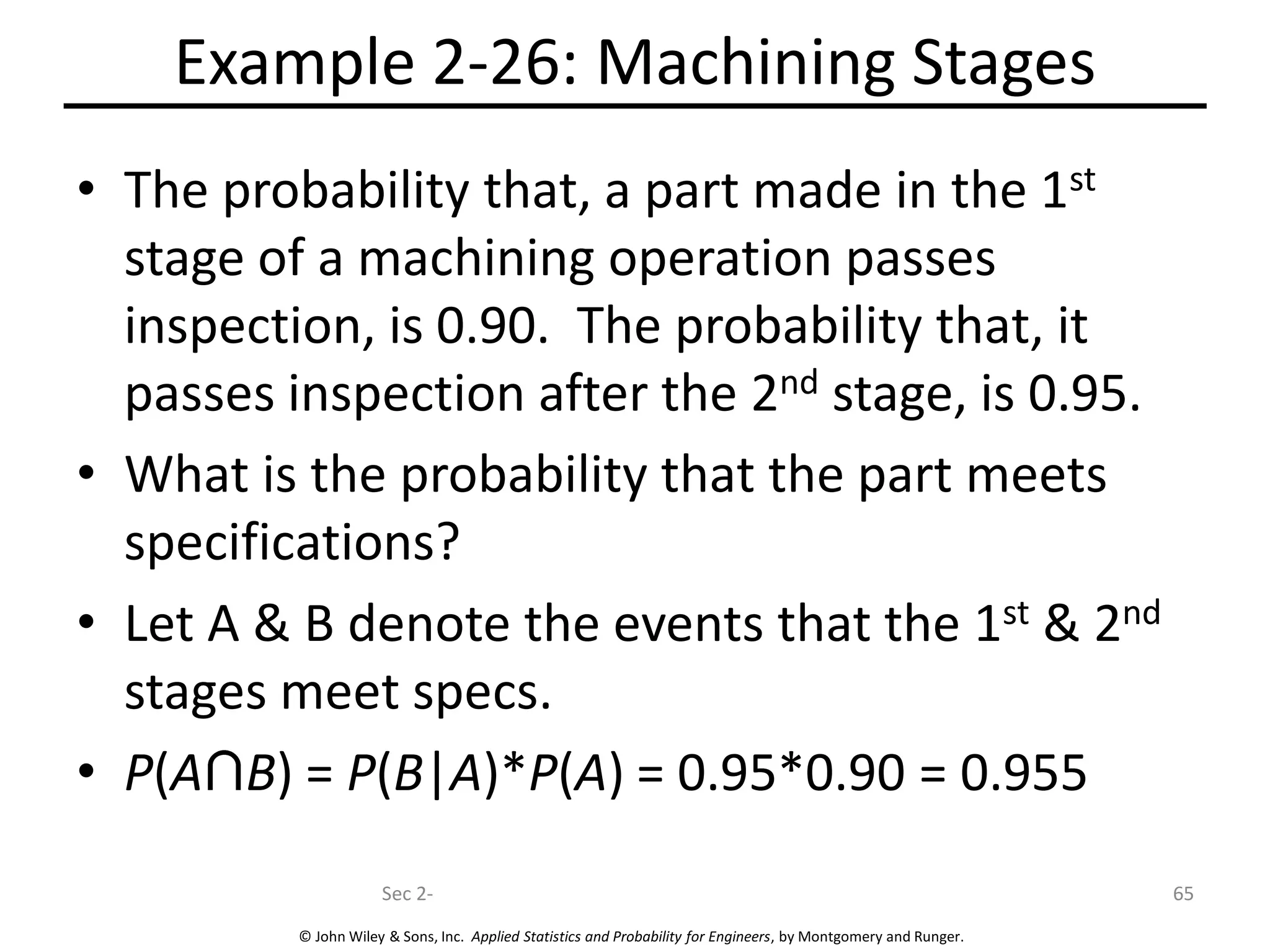 Example 2-26: Machining Stages

• The probability that, a part made in the 1$^{st}$ stage of a machining operation passes inspection, is 0.90. The probability that, it passes inspection after the 2$^{nd}$ stage, is 0.95.

• What is the probability that the part meets specifications?

• Let A & B denote the events that the 1$^{st}$ & 2$^{nd}$ stages meet specs.

• $P(A \cap B) = P(B|A)*P(A) = 0.95*0.90 = 0.955$

Sec 2-

65

© John Wiley & Sons, Inc. Applied Statistics and Probability for Engineers, by Montgomery and Runger.